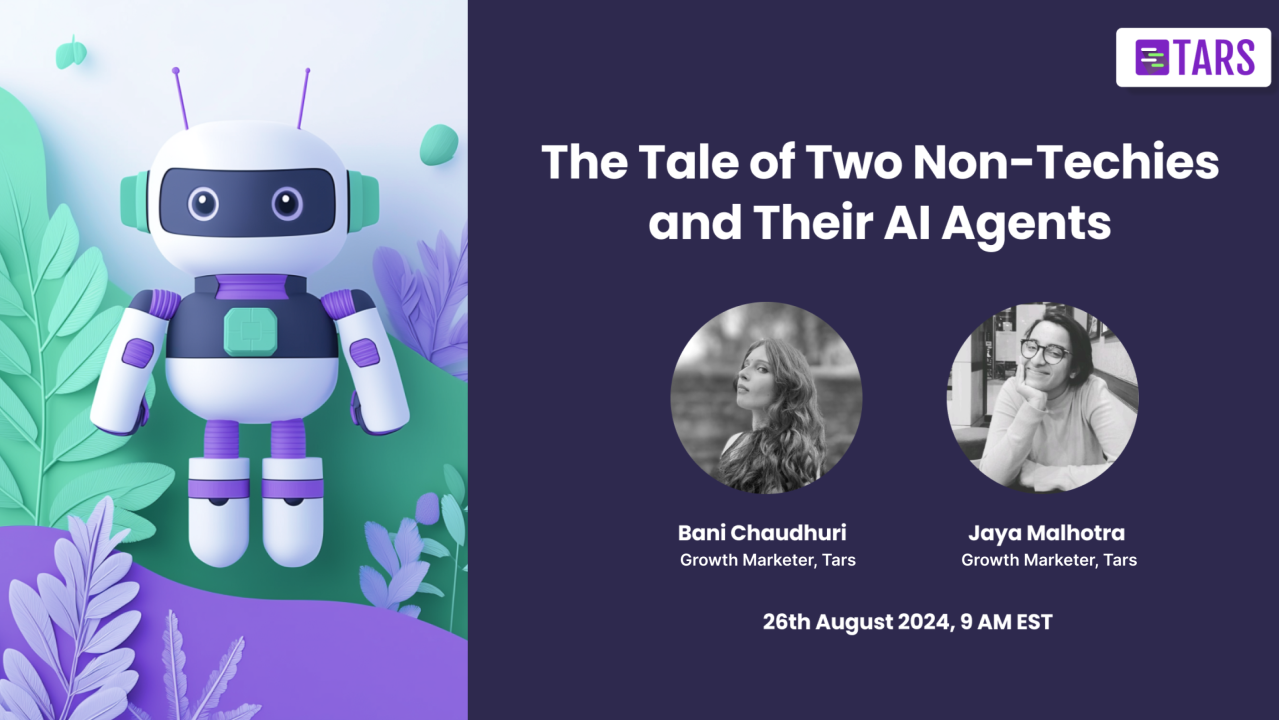 TARS

The Tale of Two Non-Techies and Their AI Agents

Bani Chaudhuri
Growth Marketer, Tars

Jaya Malhotra
Growth Marketer, Tars

26th August 2024, 9 AM EST